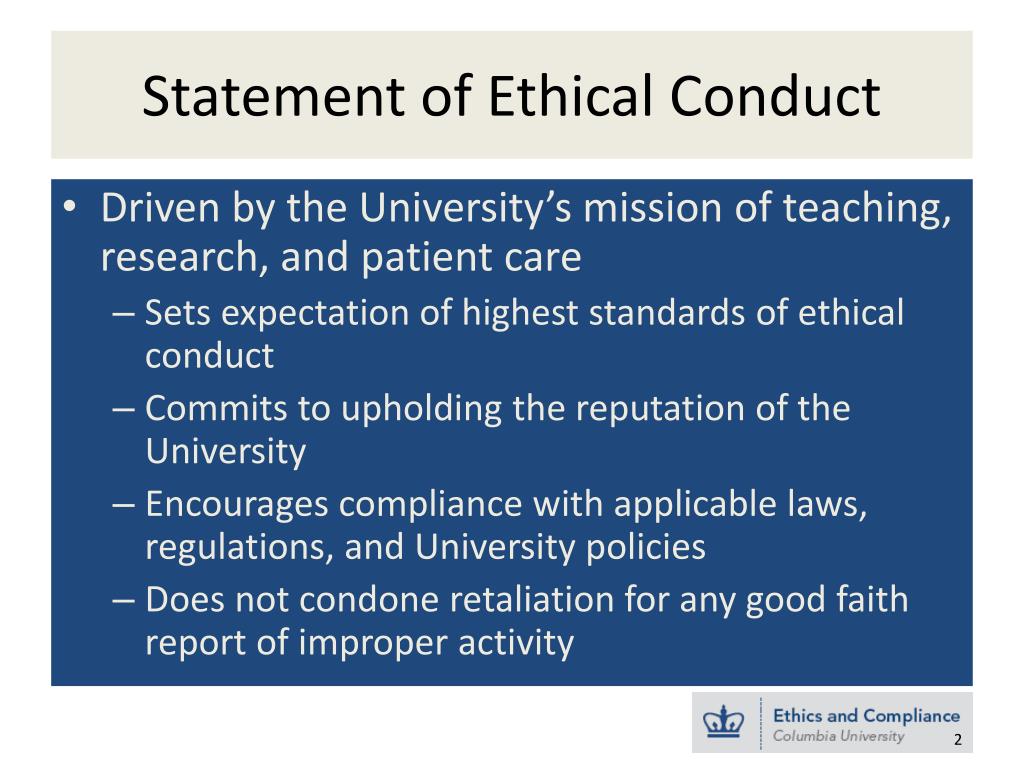 Statement of Ethical Conduct

• Driven by the University's mission of teaching, research, and patient care
– Sets expectation of highest standards of ethical conduct
– Commits to upholding the reputation of the University
– Encourages compliance with applicable laws, regulations, and University policies
– Does not condone retaliation for any good faith report of improper activity

Ethics and Compliance
Columbia University

2